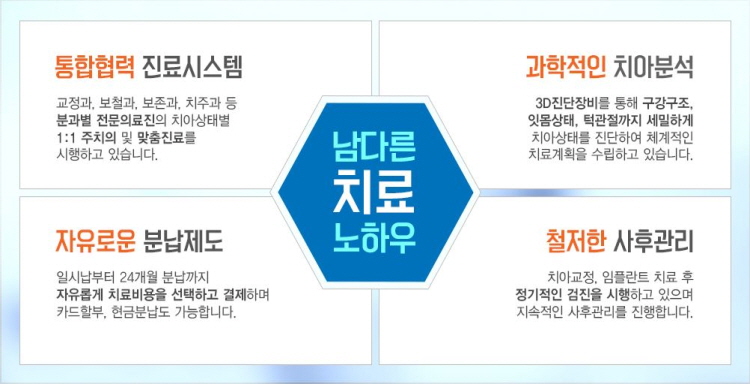 통합협력 진료시스템

교정과, 보철과, 보존과, 치주과 등 분과별 전문의료진의 치아상태별 1:1 주치의 및 맞춤진료를 시행하고 있습니다.

과학적인 치아분석

3D진단장비를 통해 구강구조, 잇몸상태, 턱관절까지 세밀하게 치아상태를 진단하여 체계적인 치료계획을 수립하고 있습니다.

남다른
치료
노하우

자유로운 분납제도

일시납부터 24개월 분납까지 자유롭게 치료비용을 선택하고 결제하며 카드할부, 현금분납도 가능합니다.

철저한 사후관리

치아교정, 임플란트 치료 후 정기적인 검진을 시행하고 있으며 지속적인 사후관리를 진행합니다.